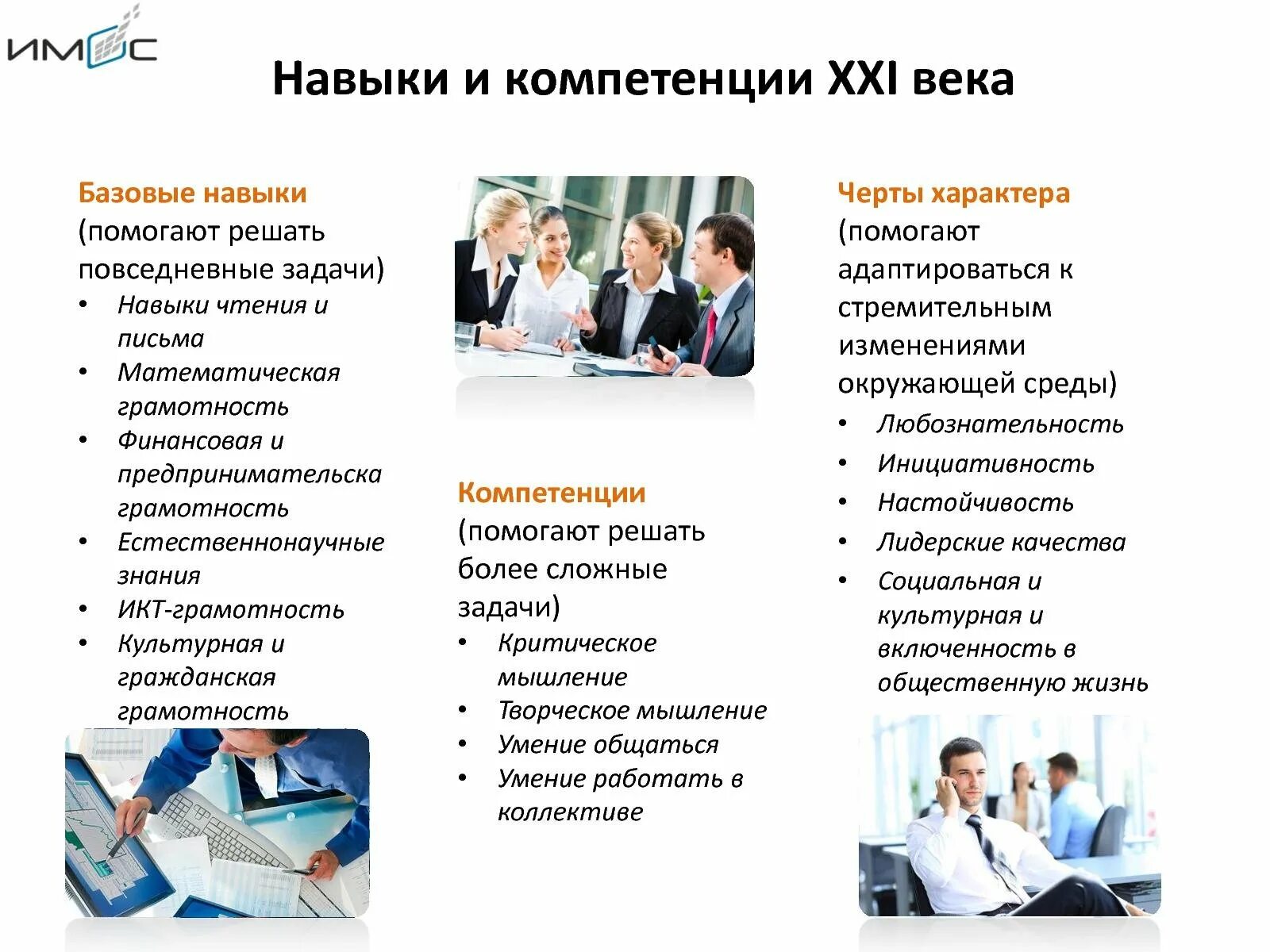 ИМОС

Навыки и компетенции XXI века

Базовые навыки (помогают решать повседневные задачи)
• Навыки чтения и письма
• Математическая грамотность
• Финансовая и предпринимательска грамотность
• Естественнонаучные знания
• ИКТ-грамотность
• Культурная и гражданская грамотность

Компетенции (помогают решать более сложные задачи)
• Критическое мышление
• Творческое мышление
• Умение общаться
• Умение работать в коллективе

Черты характера (помогают адаптироваться к стремительным изменениями окружающей среды)
• Любознательность
• Инициативность
• Настойчивость
• Лидерские качества
• Социальная и культурная и включенность в общественную жизнь